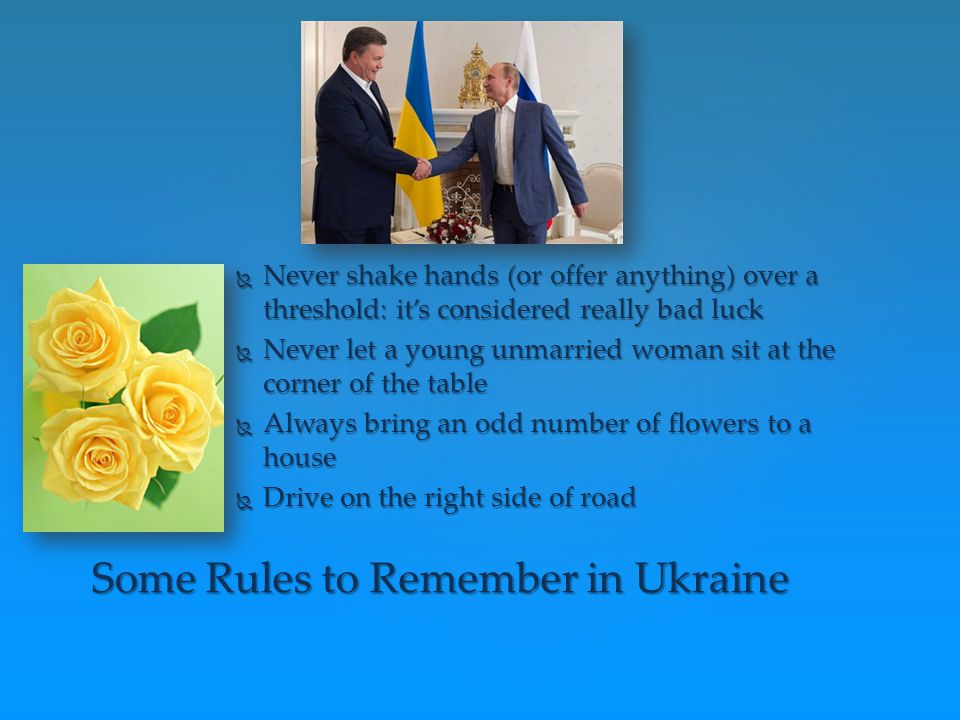 Never shake hands (or offer anything) over a threshold: it's considered really bad luck
Never let a young unmarried woman sit at the corner of the table
Always bring an odd number of flowers to a house
Drive on the right side of road

Some Rules to Remember in Ukraine